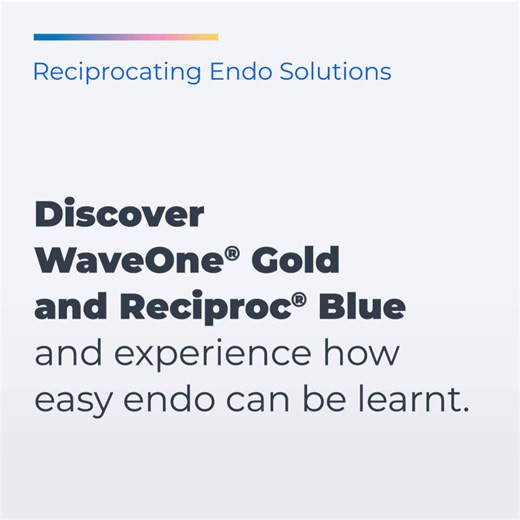 Reciprocating Endo Solutions

Discover WaveOne® Gold and Reciproc® Blue and experience how easy endo can be learnt.